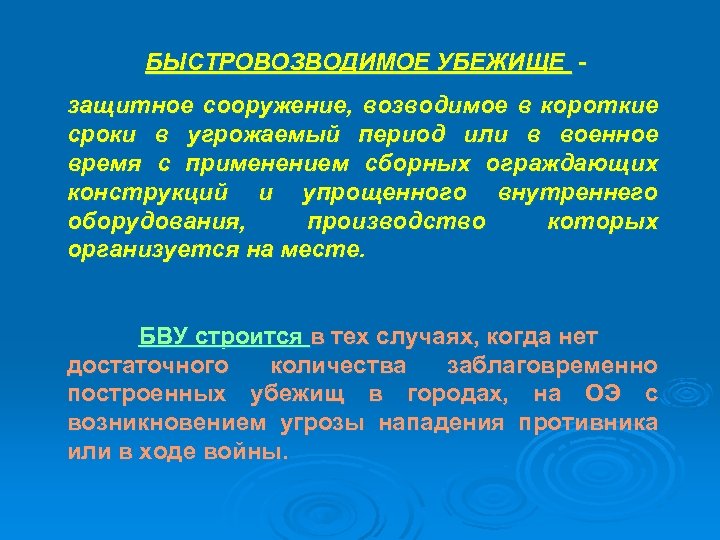 БЫСТРОВОЗВОДИМОЕ УБЕЖИЩЕ -

защитное сооружение, возводимое в короткие сроки в угрожаемый период или в военное время с применением сборных ограждающих конструкций и упрощенного внутреннего оборудования, производство которых организуется на месте.

БВУ строится в тех случаях, когда нет достаточного количества заблаговременно построенных убежищ в городах, на ОЭ с возникновением угрозы нападения противника или в ходе войны.